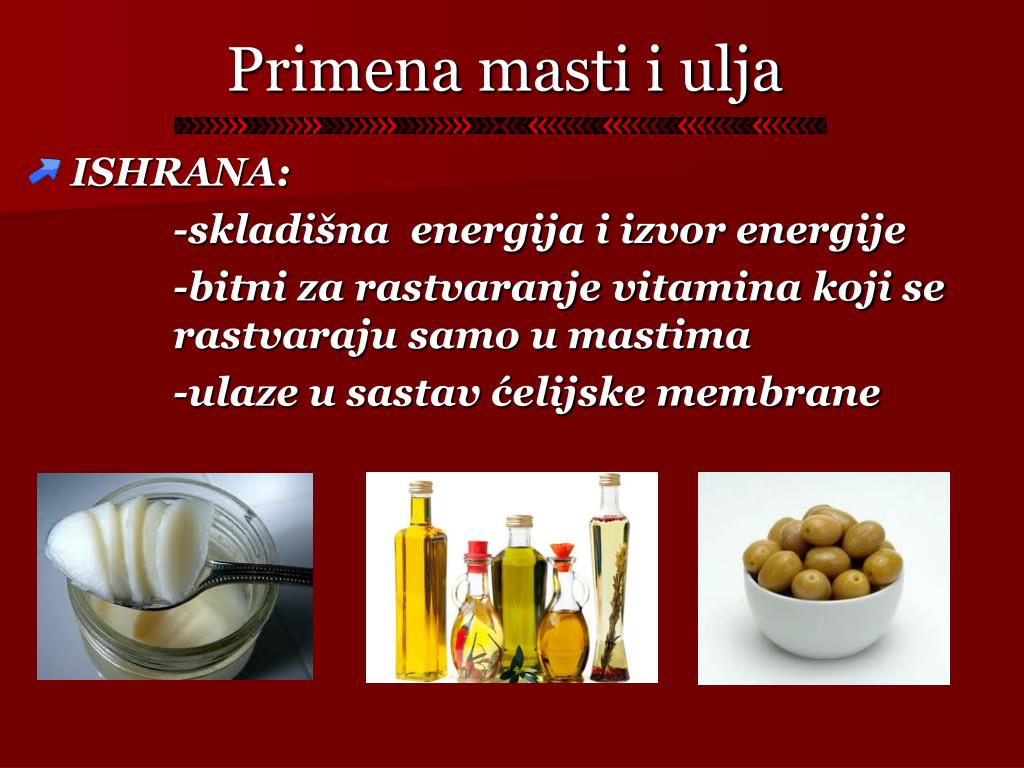 Primena masti i ulja

ISHRANA:

-skladišna energija i izvor energije

-bitni za rastvaranje vitamina koji se rastvaraju samo u mastima

-ulaze u sastav ćelijske membrane